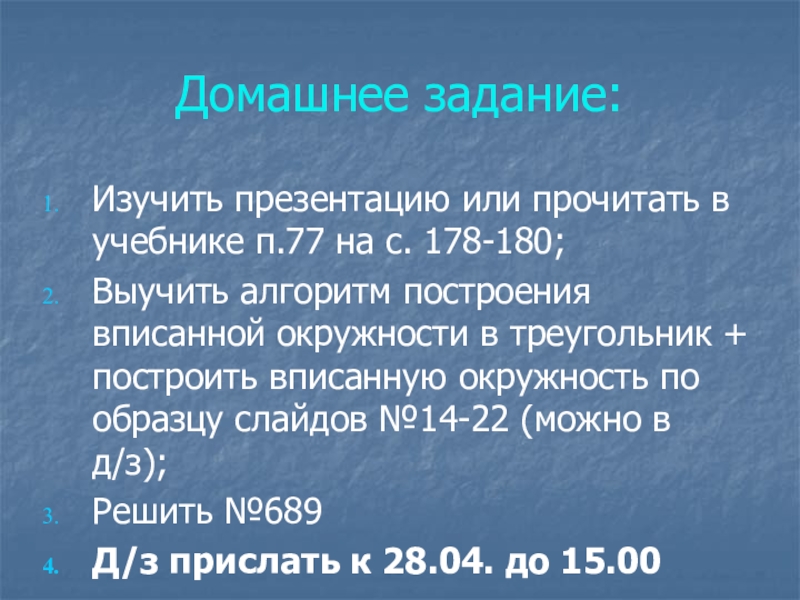 Домашнее задание:

1. Изучить презентацию или прочитать в учебнике п.77 на с. 178-180;
2. Выучить алгоритм построения вписанной окружности в треугольник + построить вписанную окружность по образцу слайдов №14-22 (можно в д/з);
3. Решить №689
4. Д/з прислать к 28.04. до 15.00